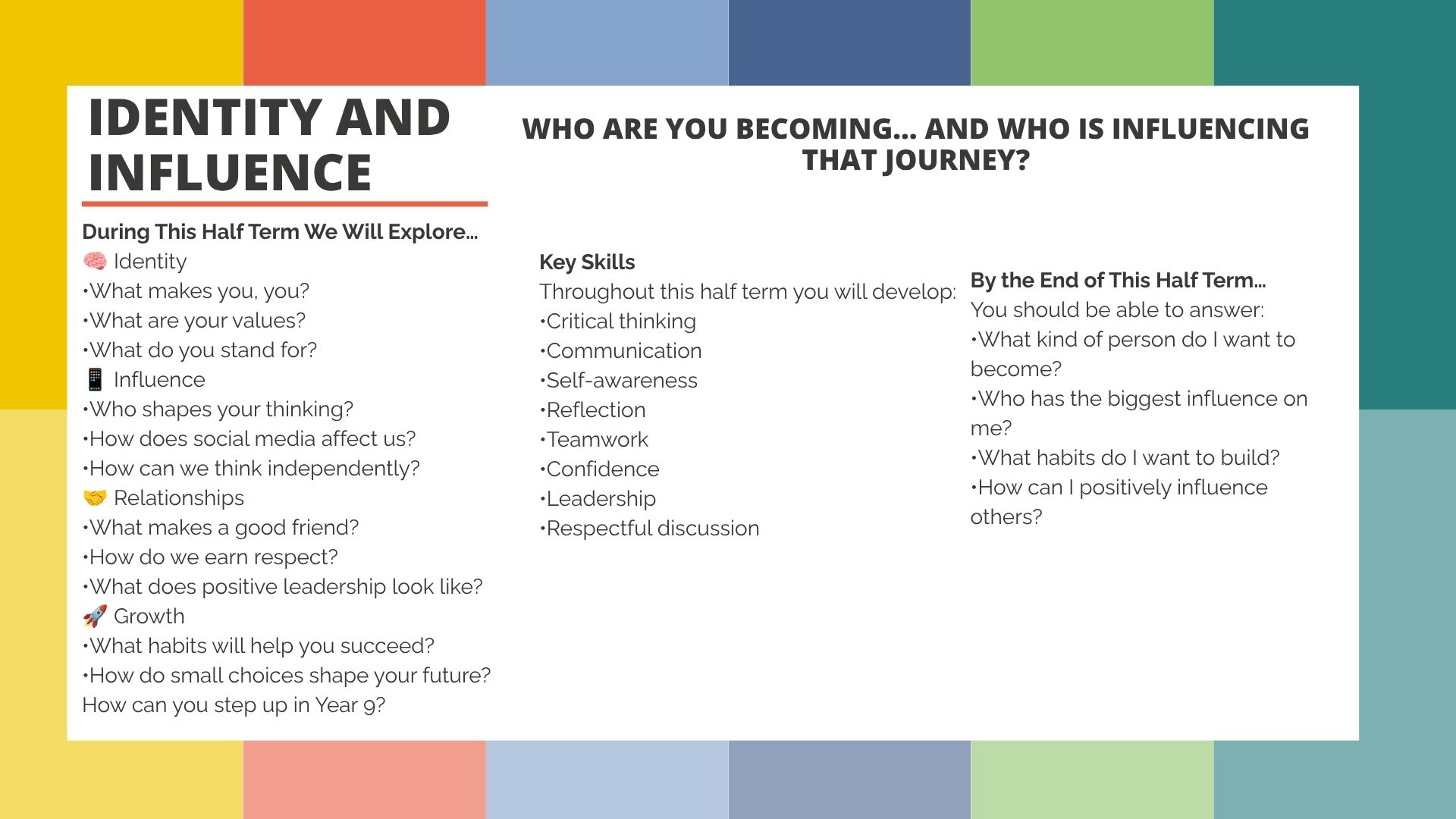 IDENTITY AND INFLUENCE

WHO ARE YOU BECOMING… AND WHO IS INFLUENCING THAT JOURNEY?

During This Half Term We Will Explore…
🧠 Identity
•What makes you, you?
•What are your values?
•What do you stand for?
📱 Influence
•Who shapes your thinking?
•How does social media affect us?
•How can we think independently?
🤝 Relationships
•What makes a good friend?
•How do we earn respect?
•What does positive leadership look like?
🚀 Growth
•What habits will help you succeed?
•How do small choices shape your future?
How can you step up in Year 9?

Key Skills
Throughout this half term you will develop:
•Critical thinking
•Communication
•Self-awareness
•Reflection
•Teamwork
•Confidence
•Leadership
•Respectful discussion

By the End of This Half Term…
You should be able to answer:
•What kind of person do I want to become?
•Who has the biggest influence on me?
•What habits do I want to build?
•How can I positively influence others?